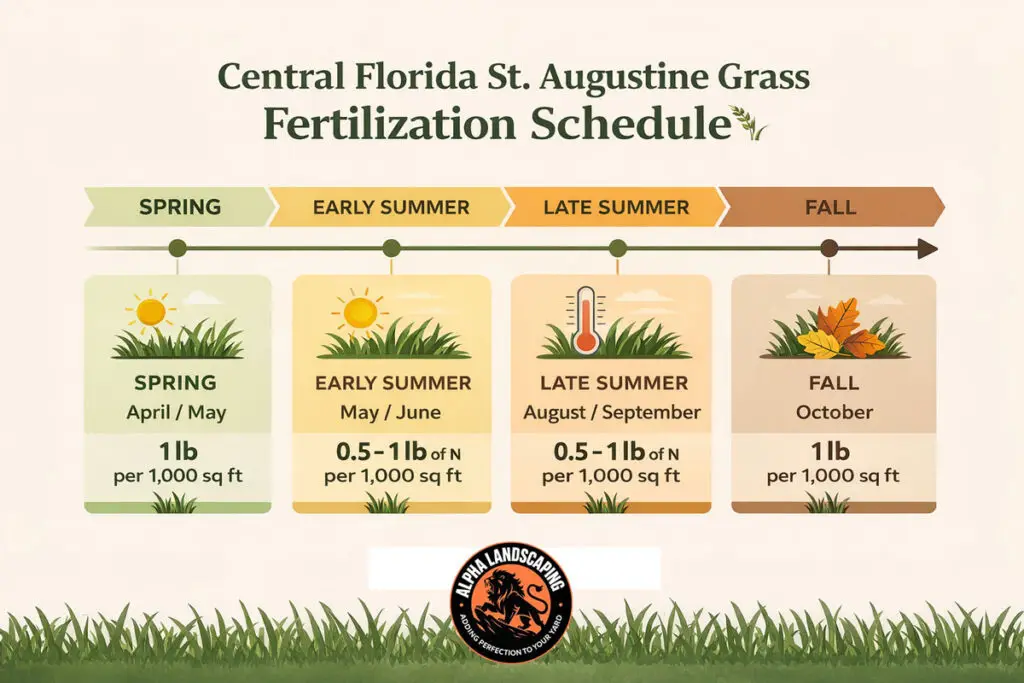 Central Florida St. Augustine Grass
Fertilization Schedule

SPRING
EARLY SUMMER
LATE SUMMER
FALL

SPRING
April / May
1 lb
per 1,000 sq ft

EARLY SUMMER
May / June
0.5 - 1 lb of N
per 1,000 sq ft

LATE SUMMER
August / September
0.5 - 1 lb of N
per 1,000 sq ft

FALL
October
1 lb
per 1,000 sq ft

ALPHA LANDSCAPING
ADDING PERFECTION TO YOUR YARD